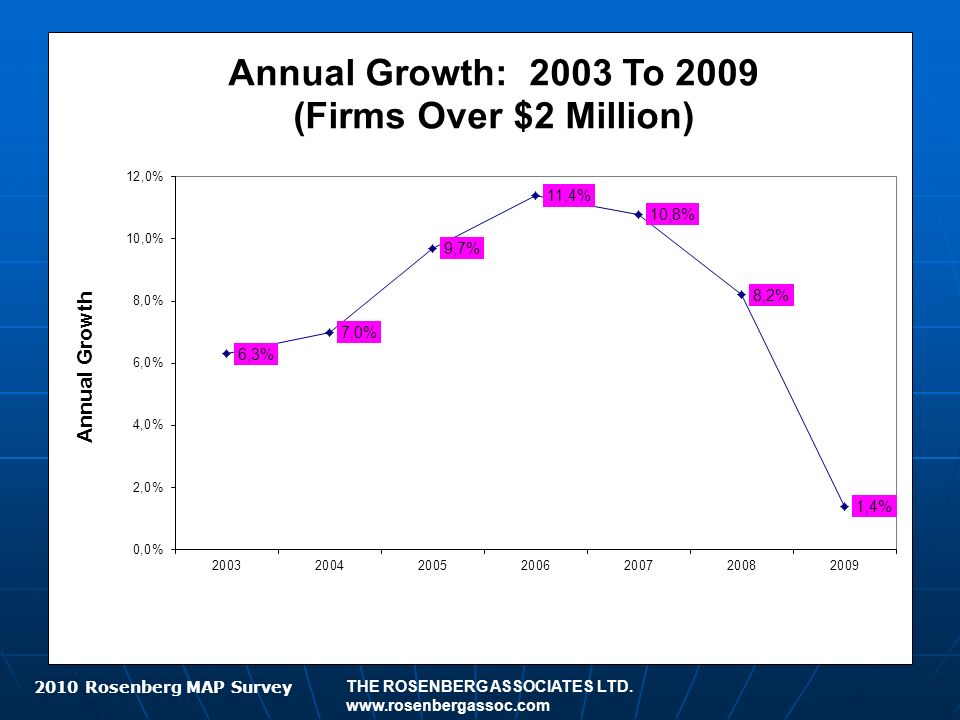 Annual Growth: 2003 To 2009
(Firms Over $2 Million)

Annual Growth

12,0%
10,0%
8,0%
6,0%
4,0%
2,0%
0,0%

6,3%
7,0%
9,7%
11,4%
10,8%
8,2%
1,4%

2003
2004
2005
2006
2007
2008
2009

2010 Rosenberg MAP Survey

THE ROSENBERG ASSOCIATES LTD.
www.rosenbergassoc.com